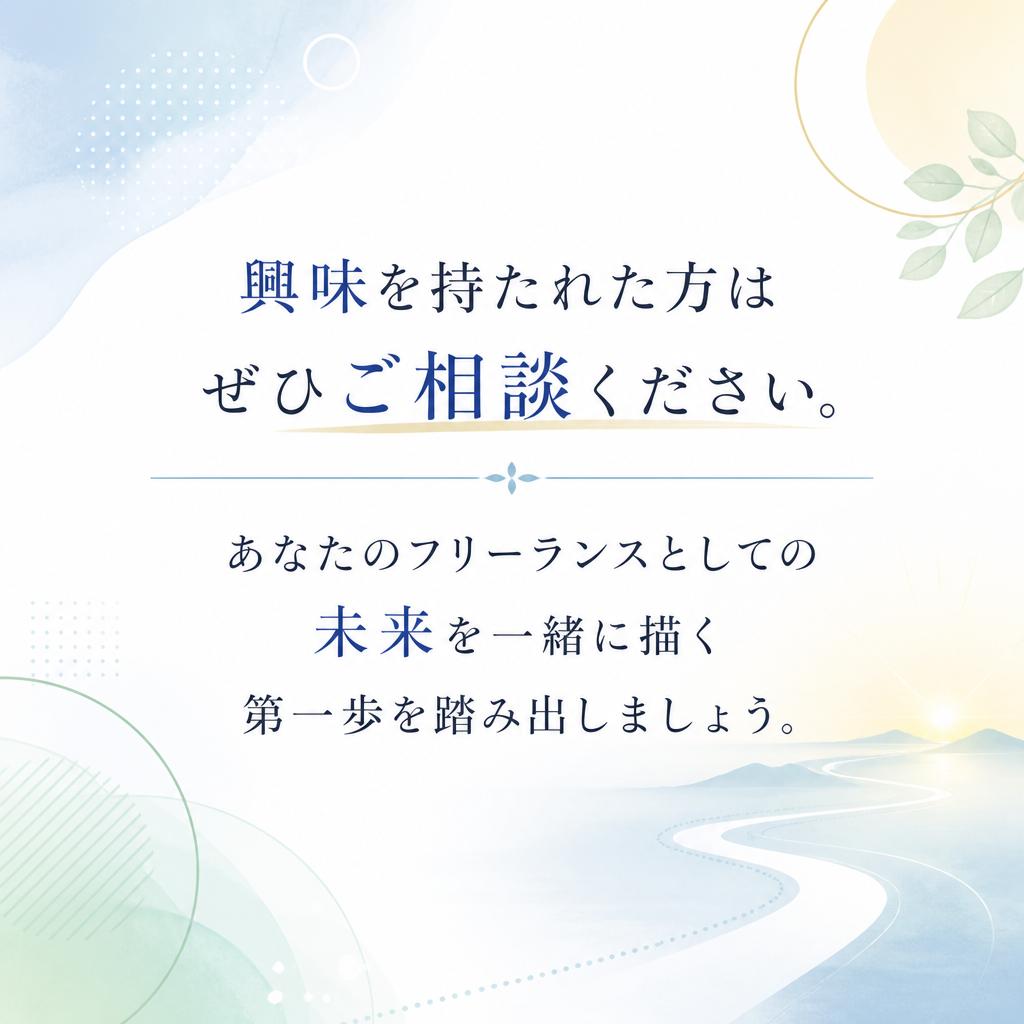 興味を持たれた方は
ぜひご相談ください。

あなたのフリーランスとしての
未来を一緒に描く
第一歩を踏み出しましょう。